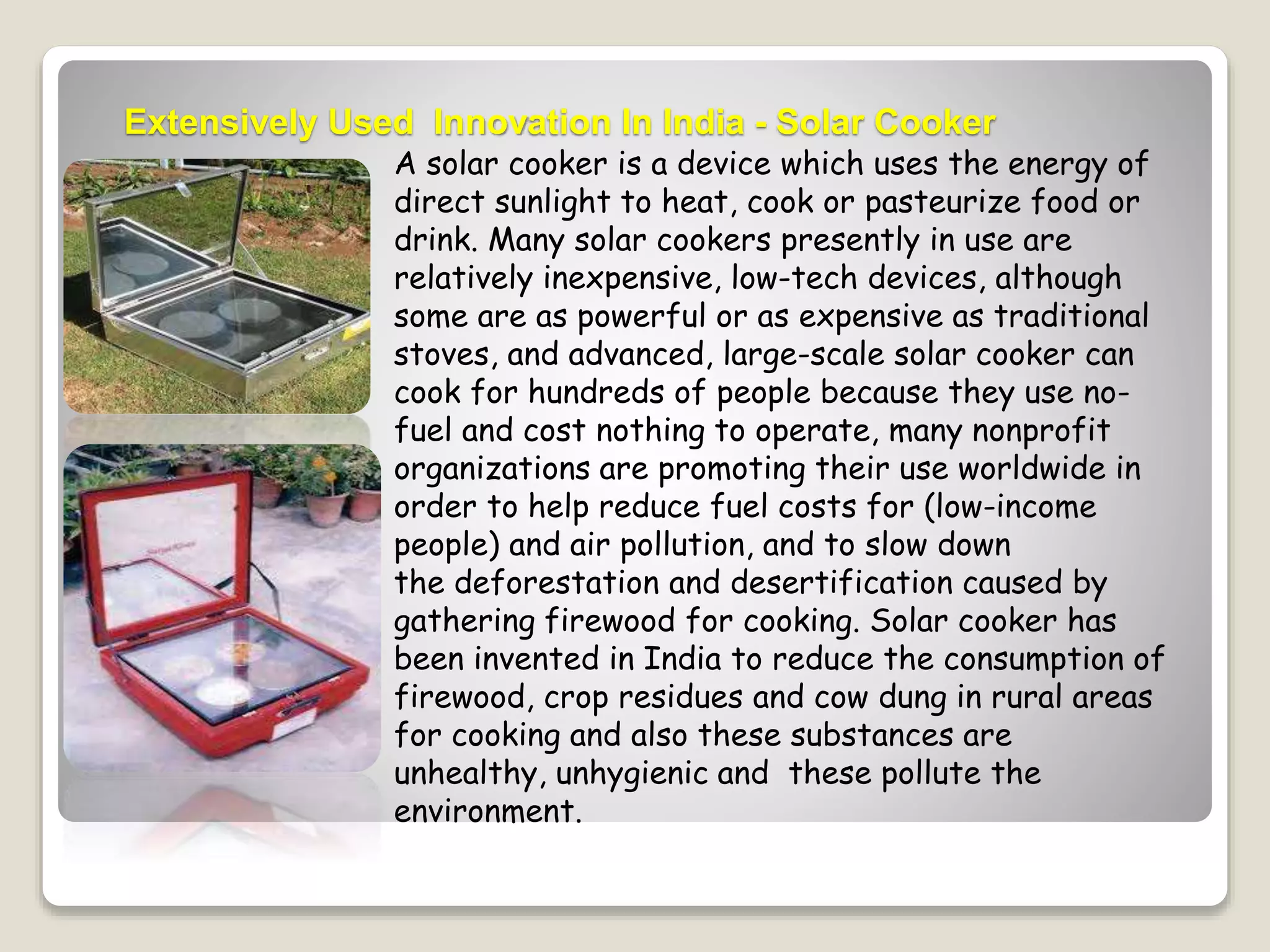 Extensively Used  Innovation In India - Solar Cooker

A solar cooker is a device which uses the energy of direct sunlight to heat, cook or pasteurize food or drink. Many solar cookers presently in use are relatively inexpensive, low-tech devices, although some are as powerful or as expensive as traditional stoves, and advanced, large-scale solar cooker can cook for hundreds of people because they use no-fuel and cost nothing to operate, many nonprofit organizations are promoting their use worldwide in order to help reduce fuel costs for (low-income people) and air pollution, and to slow down the deforestation and desertification caused by gathering firewood for cooking. Solar cooker has been invented in India to reduce the consumption of firewood, crop residues and cow dung in rural areas for cooking and also these substances are unhealthy, unhygienic and  these pollute the environment.